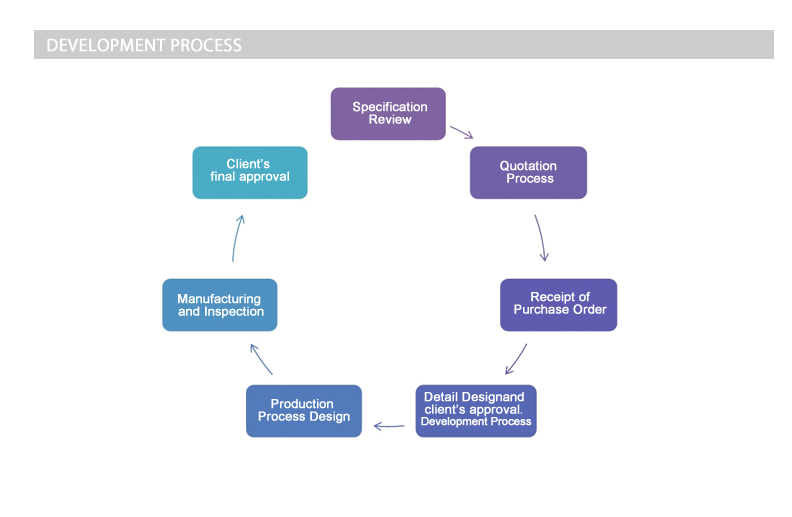 DEVELOPMENT PROCESS

Specification Review

Quotation Process

Receipt of Purchase Order

Detail Designand client's approval. Development Process

Production Process Design

Manufacturing and Inspection

Client's final approval